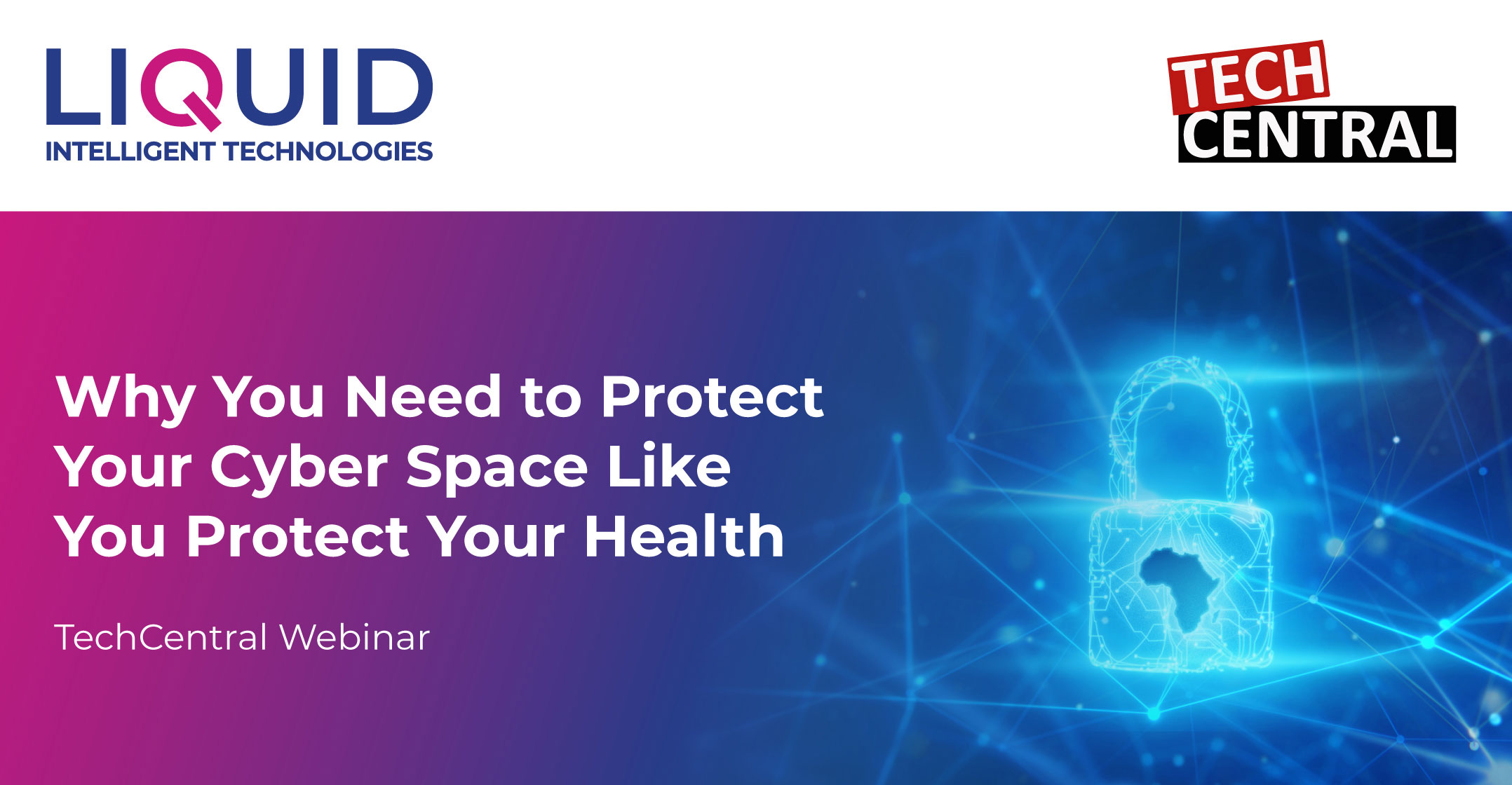 LIQUID
INTELLIGENT TECHNOLOGIES

TECH
CENTRAL

Why You Need to Protect Your Cyber Space Like You Protect Your Health

TechCentral Webinar